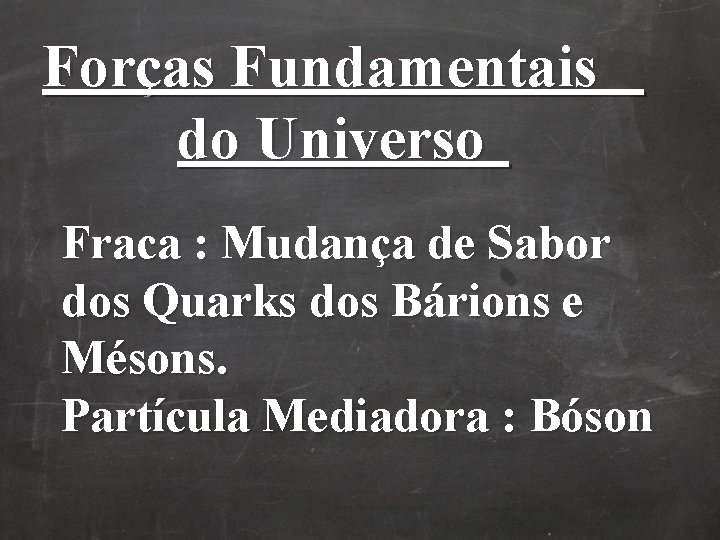 Forças Fundamentais do Universo

Fraca : Mudança de Sabor dos Quarks dos Bárions e Mésons.
Partícula Mediadora : Bóson